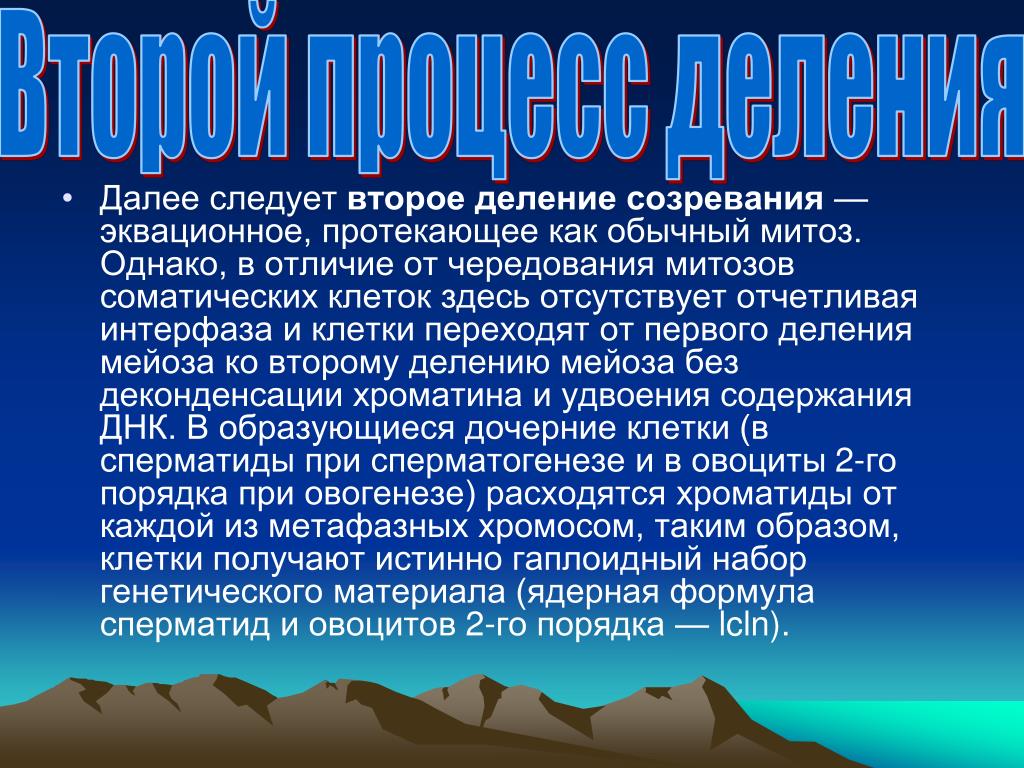 Второй процесс деления

• Далее следует **второе деление созревания** — эквационное, протекающее как обычный митоз. Однако, в отличие от чередования митозов соматических клеток здесь отсутствует отчетливая интерфаза и клетки переходят от первого деления мейоза ко второму делению мейоза без деконденсации хроматина и удвоения содержания ДНК. В образующиеся дочерние клетки (в сперматиды при сперматогенезе и в овоциты 2-го порядка при овогенезе) расходятся хроматиды от каждой из метафазных хромосом, таким образом, клетки получают истинно гаплоидный набор генетического материала (ядерная формула сперматид и овоцитов 2-го порядка — lcln).